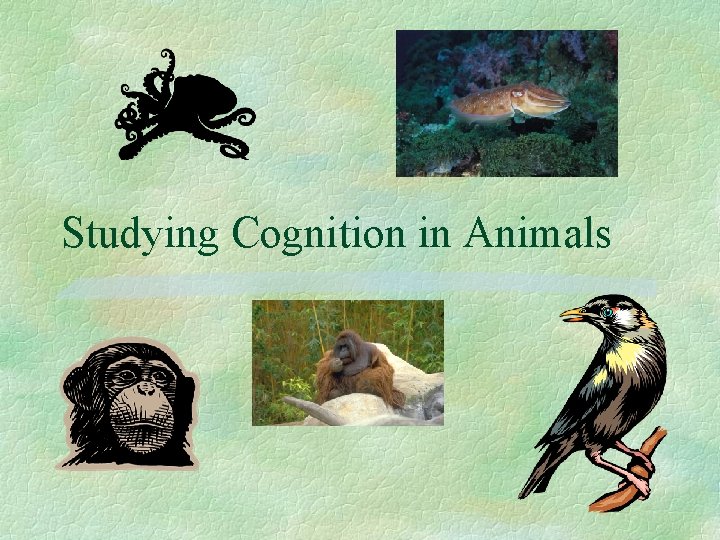 Studying Cognition in Animals